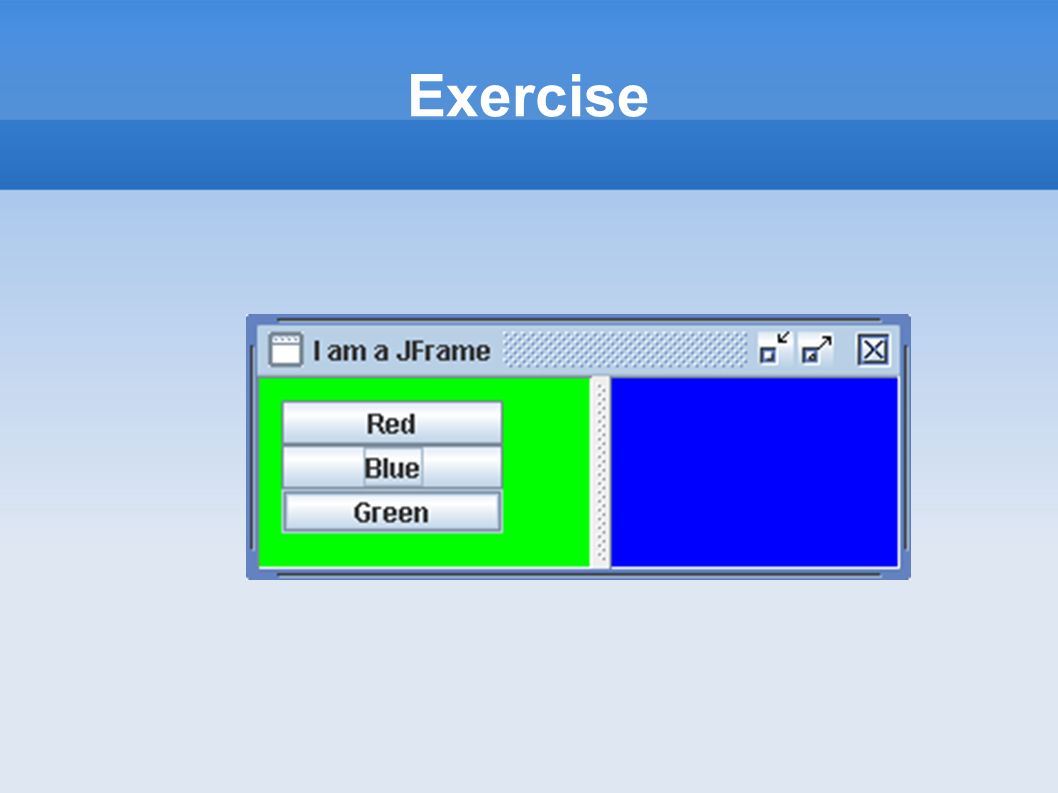 Exercise

I am a JFrame

Red
Blue
Green